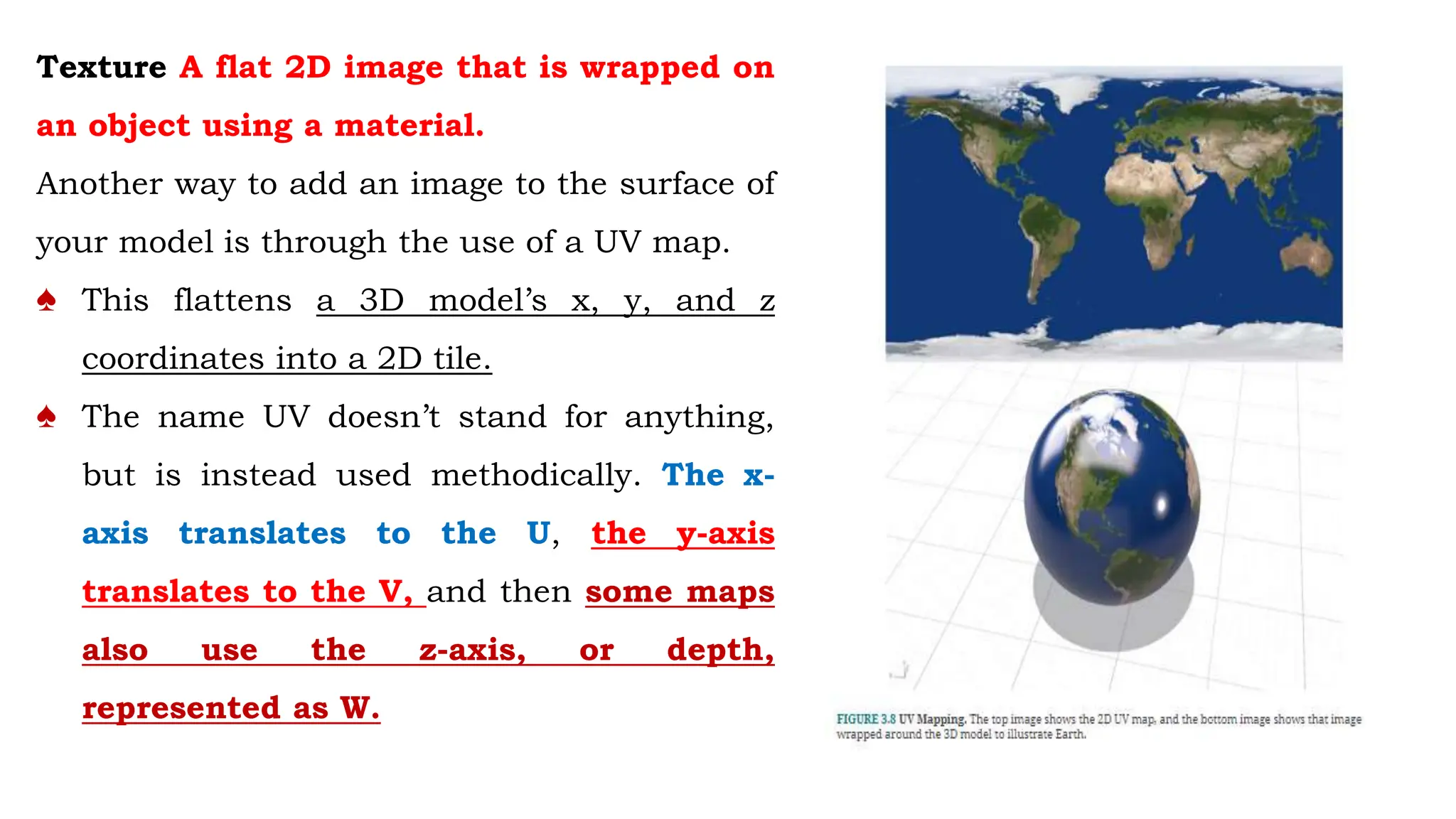 Texture A flat 2D image that is wrapped on an object using a material.

Another way to add an image to the surface of your model is through the use of a UV map.

♠ This flattens a 3D model's x, y, and z coordinates into a 2D tile.

♠ The name UV doesn't stand for anything, but is instead used methodically. The x-axis translates to the U, the y-axis translates to the V, and then some maps also use the z-axis, or depth, represented as W.

FIGURE 3.8 UV Mapping. The top image shows the 2D UV map, and the bottom image shows that image wrapped around the 3D model to illustrate Earth.